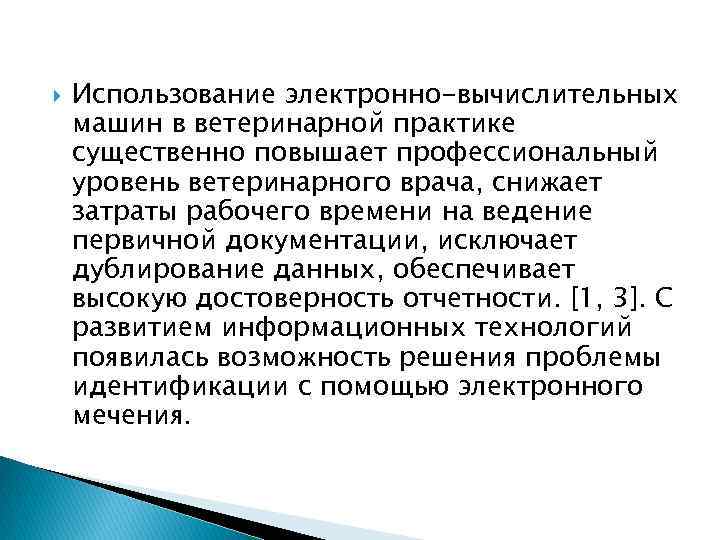 Использование электронно-вычислительных машин в ветеринарной практике существенно повышает профессиональный уровень ветеринарного врача, снижает затраты рабочего времени на ведение первичной документации, исключает дублирование данных, обеспечивает высокую достоверность отчетности. [1, 3]. С развитием информационных технологий появилась возможность решения проблемы идентификации с помощью электронного мечения.